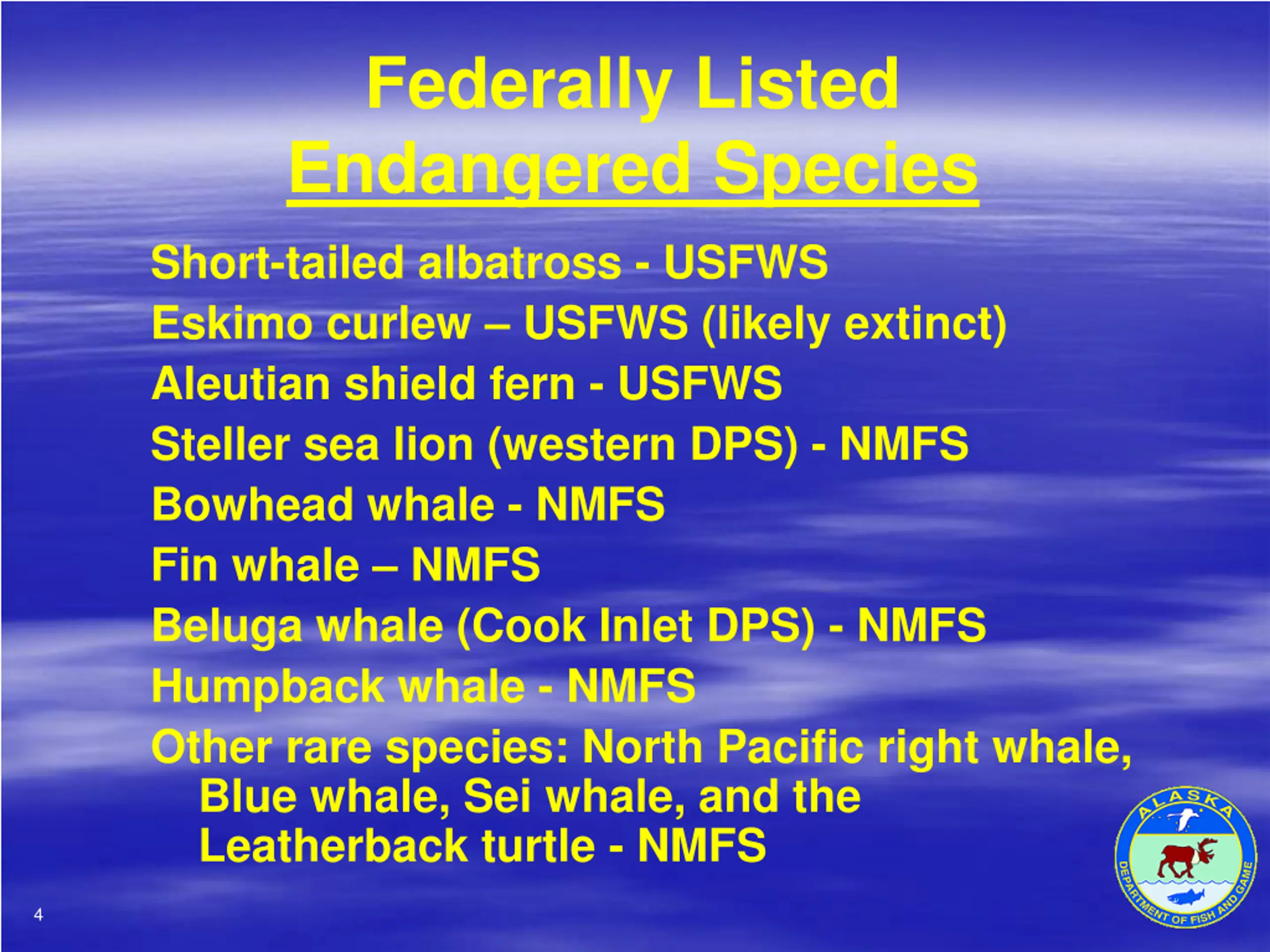 Federally Listed
Endangered Species

Short-tailed albatross - USFWS
Eskimo curlew – USFWS (likely extinct)
Aleutian shield fern - USFWS
Steller sea lion (western DPS) - NMFS
Bowhead whale - NMFS
Fin whale – NMFS
Beluga whale (Cook Inlet DPS) - NMFS
Humpback whale - NMFS
Other rare species: North Pacific right whale, Blue whale, Sei whale, and the Leatherback turtle - NMFS

ALASKA
DEPARTMENT OF FISH AND GAME

4